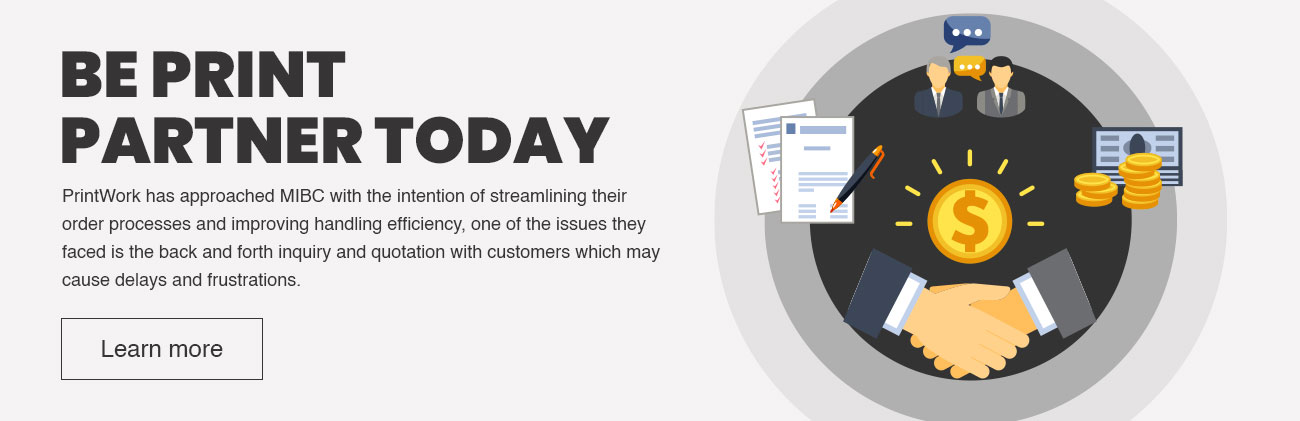 BE PRINT PARTNER TODAY

PrintWork has approached MIBC with the intention of streamlining their order processes and improving handling efficiency, one of the issues they faced is the back and forth inquiry and quotation with customers which may cause delays and frustrations.

Learn more

$